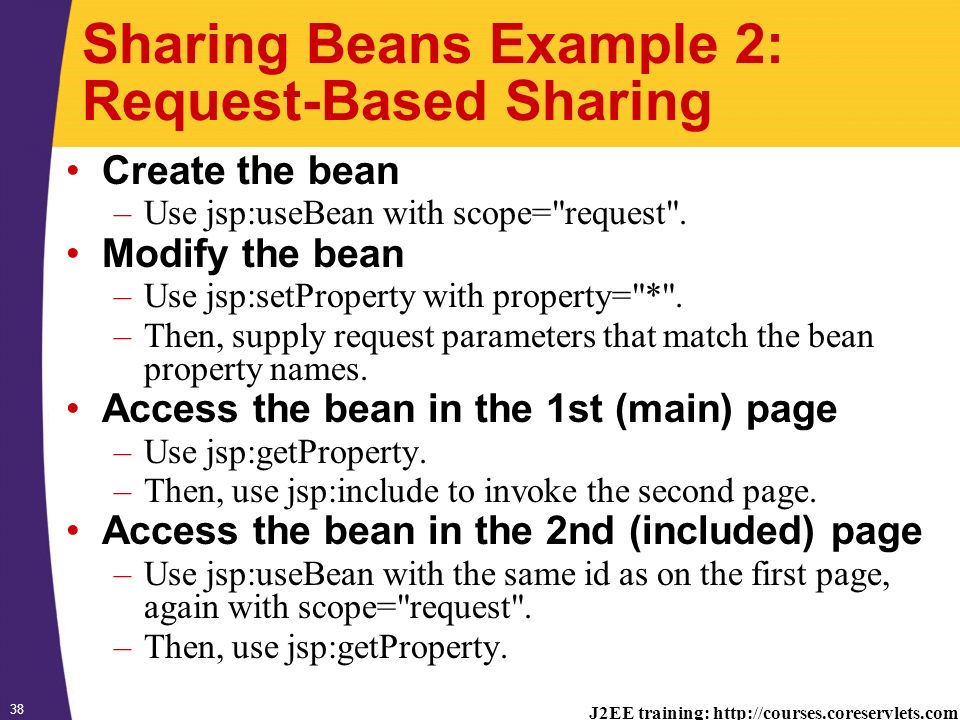 Sharing Beans Example 2: Request-Based Sharing

• Create the bean
– Use jsp:useBean with scope="request".
• Modify the bean
– Use jsp:setProperty with property="*".
– Then, supply request parameters that match the bean property names.
• Access the bean in the 1st (main) page
– Use jsp:getProperty.
– Then, use jsp:include to invoke the second page.
• Access the bean in the 2nd (included) page
– Use jsp:useBean with the same id as on the first page, again with scope="request".
– Then, use jsp:getProperty.

38

J2EE training: http://courses.coreservlets.com